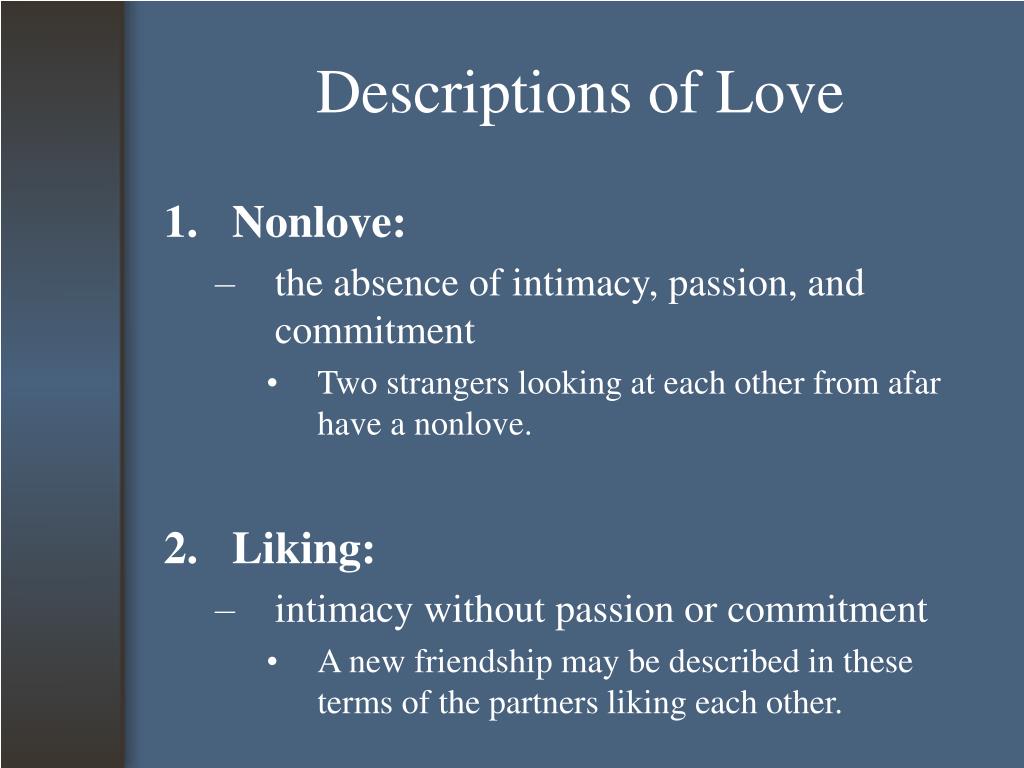 Descriptions of Love

1. Nonlove:
– the absence of intimacy, passion, and commitment
• Two strangers looking at each other from afar have a nonlove.

2. Liking:
– intimacy without passion or commitment
• A new friendship may be described in these terms of the partners liking each other.